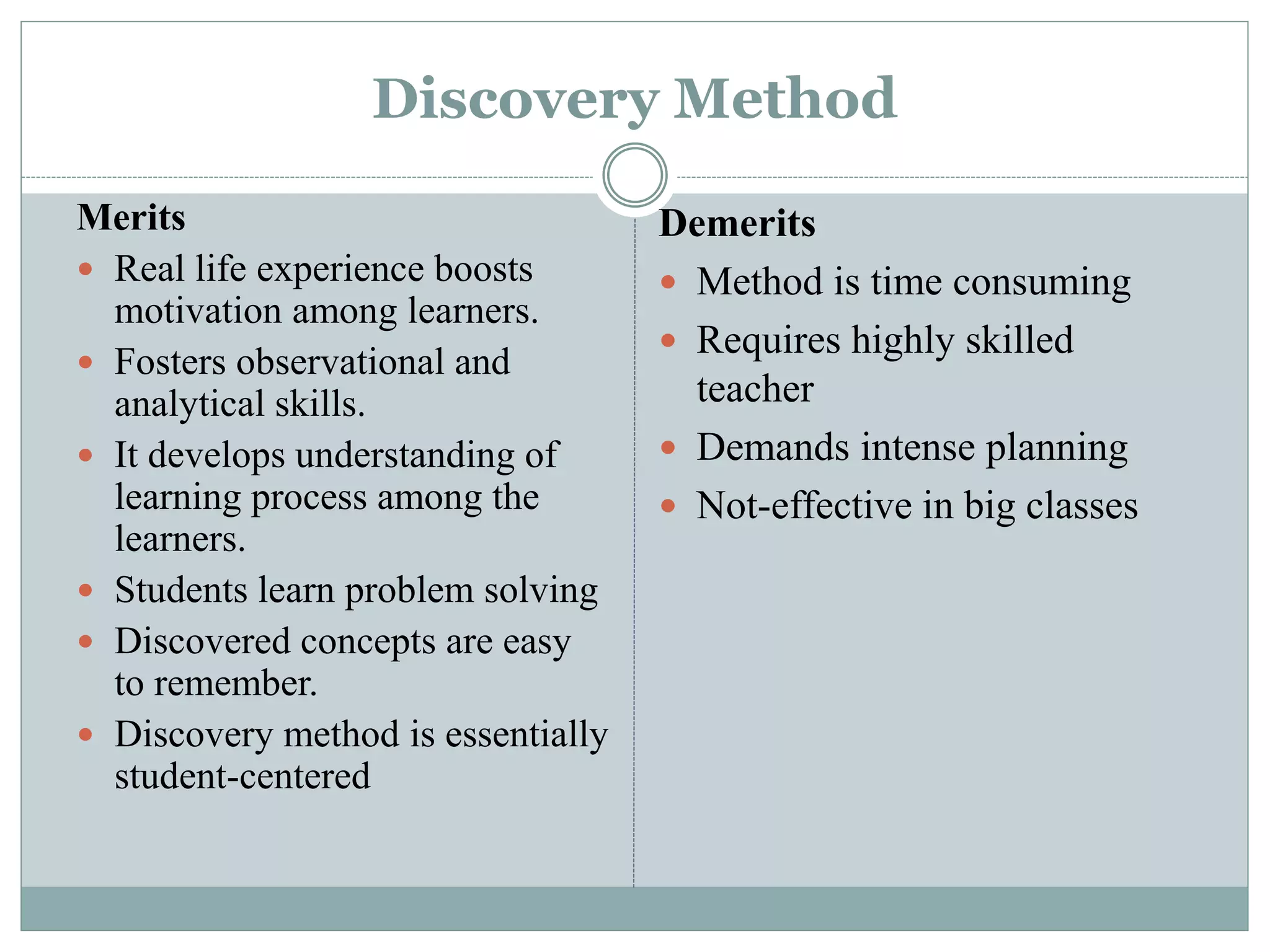 Discovery Method

Merits

- Real life experience boosts motivation among learners.
- Fosters observational and analytical skills.
- It develops understanding of learning process among the learners.
- Students learn problem solving
- Discovered concepts are easy to remember.
- Discovery method is essentially student-centered

Demerits

- Method is time consuming
- Requires highly skilled teacher
- Demands intense planning
- Not-effective in big classes